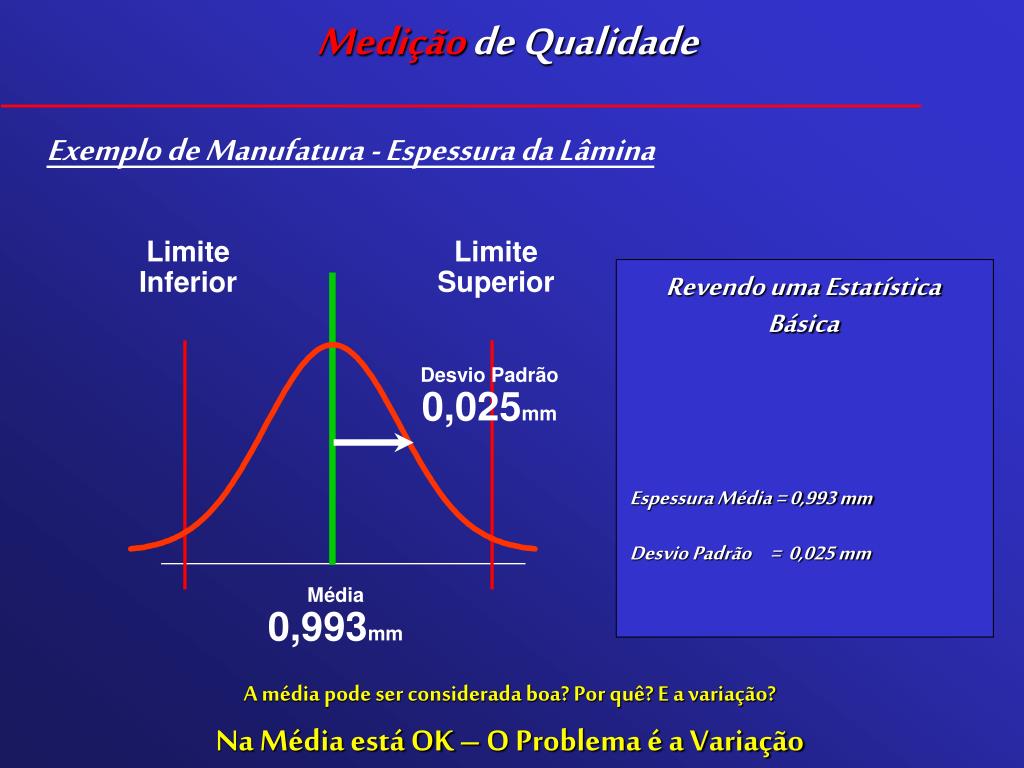 Medição de Qualidade

Exemplo de Manufatura - Espessura da Lâmina

Limite Inferior

Limite Superior

Desvio Padrão
0,025mm

Média
0,993mm

Revendo uma Estatística Básica

Espessura Média = 0,993 mm

Desvio Padrão = 0,025 mm

A média pode ser considerada boa? Por quê? E a variação?

Na Média está OK – O Problema é a Variação